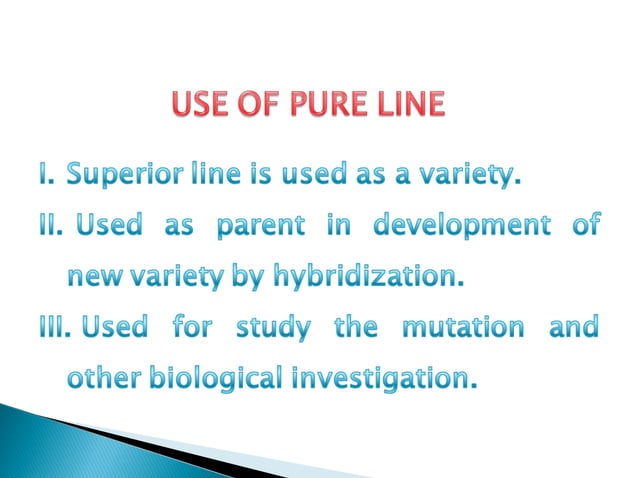 USE OF PURE LINE

I. Superior line is used as a variety.

II. Used as parent in development of new variety by hybridization.

III. Used for study the mutation and other biological investigation.